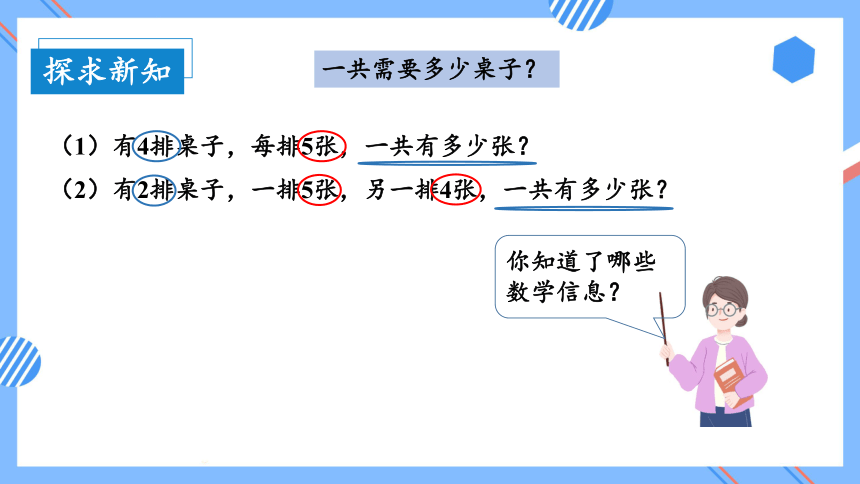 探求新知

一共需要多少桌子？

（1）有4排桌子，每排5张，一共有多少张？

（2）有2排桌子，一排5张，另一排4张，一共有多少张？

你知道了哪些数学信息？